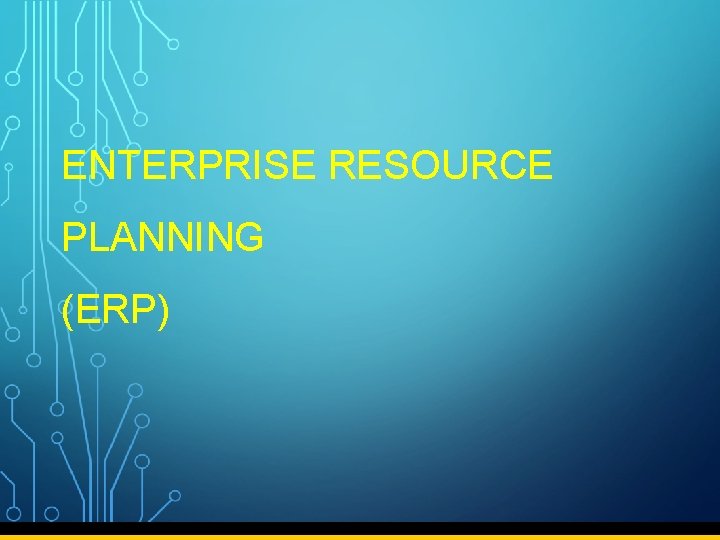 ENTERPRISE RESOURCE

PLANNING

(ERP)